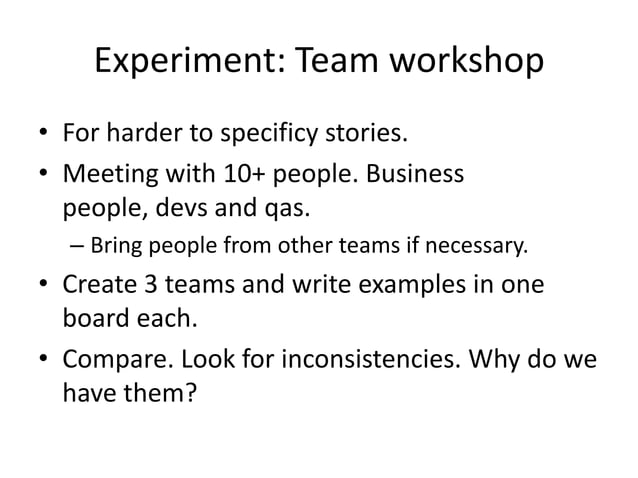 Experiment: Team workshop

• For harder to specificy stories.
• Meeting with 10+ people. Business people, devs and qas.
– Bring people from other teams if necessary.
• Create 3 teams and write examples in one board each.
• Compare. Look for inconsistencies. Why do we have them?